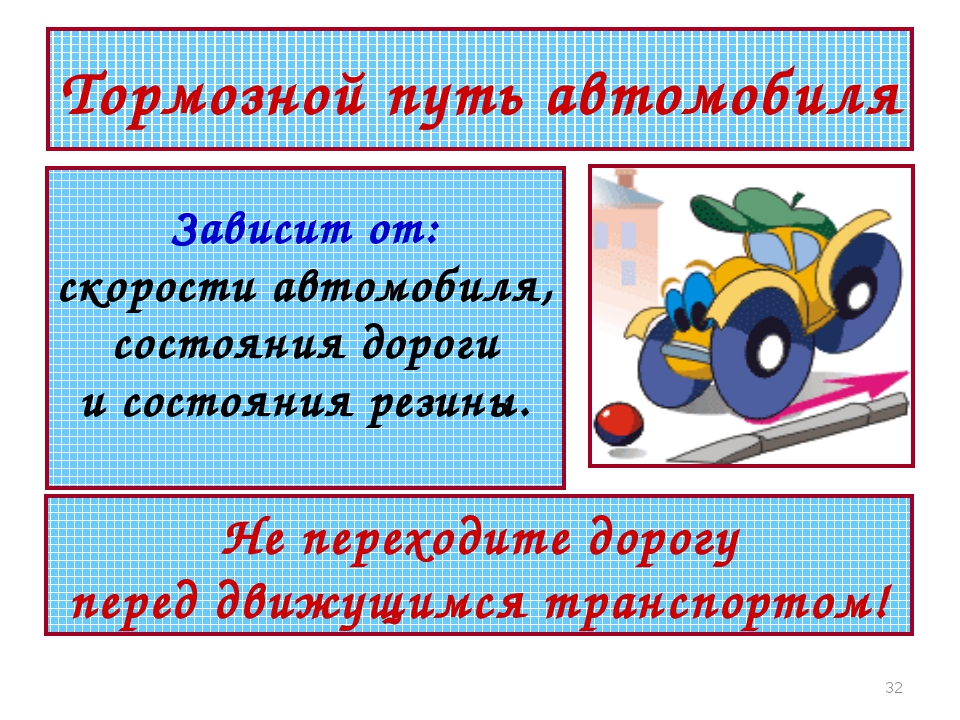 Тормозной путь автомобиля

Зависит от:
скорости автомобиля,
состояния дороги
и состояния резины.

Не переходите дорогу
перед движущимся транспортом!

32